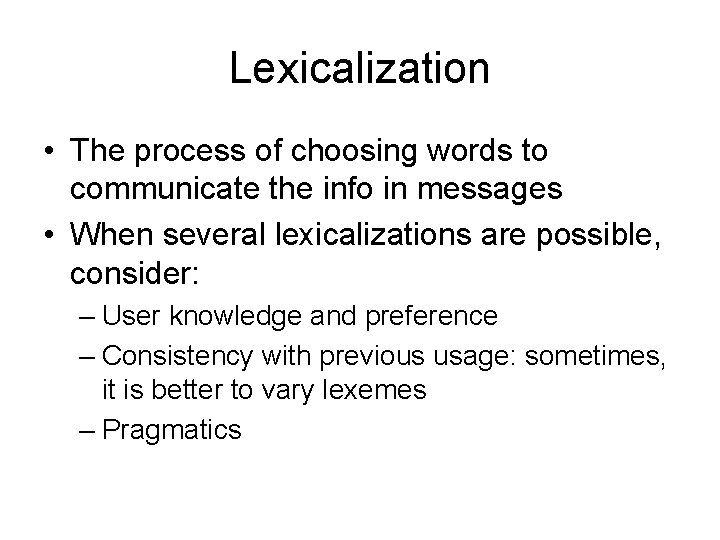 Lexicalization

• The process of choosing words to communicate the info in messages
• When several lexicalizations are possible, consider:
– User knowledge and preference
– Consistency with previous usage: sometimes, it is better to vary lexemes
– Pragmatics